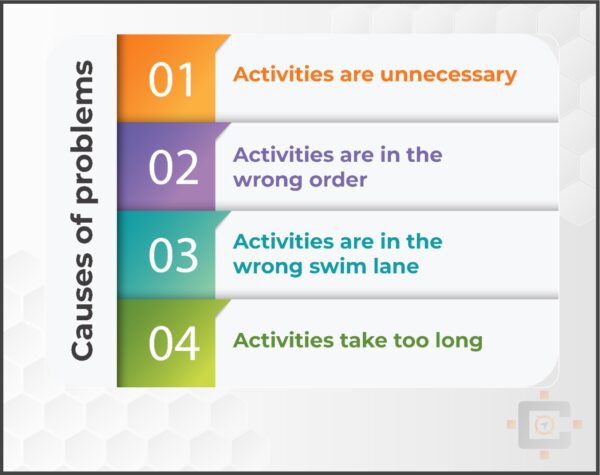 Causes of problems

01 Activities are unnecessary

02 Activities are in the wrong order

03 Activities are in the wrong swim lane

04 Activities take too long